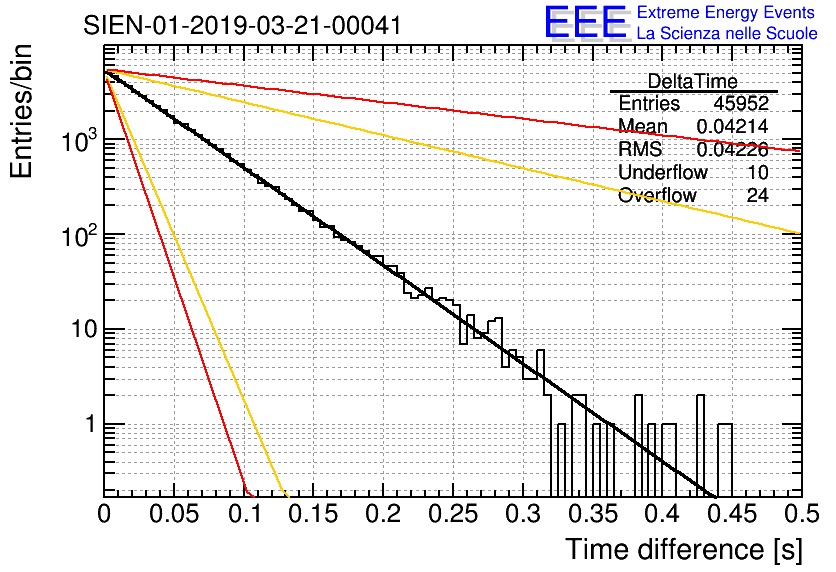 SIEN-01-2019-03-21-00041

EEE Extreme Energy Events
La Scienza nelle Scuole

| DeltaTime | |
|---|---|
| Entries | 45952 |
| Mean | 0.04214 |
| RMS | 0.04226 |
| Underflow | 10 |
| Overflow | 24 |

Entries/bin

$10^3$
$10^2$
10
1

0 0.05 0.1 0.15 0.2 0.25 0.3 0.35 0.4 0.45 0.5

Time difference [s]